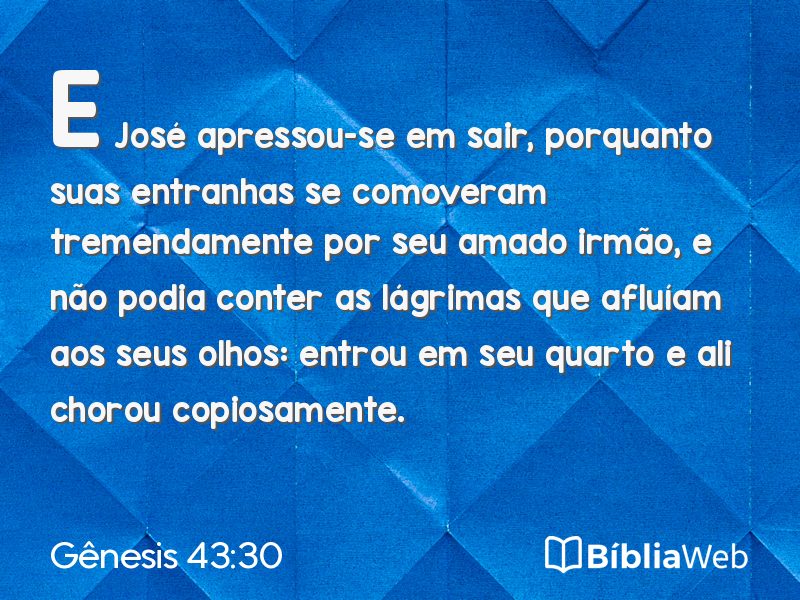 E José apressou-se em sair, porquanto suas entranhas se comoveram tremendamente por seu amado irmão, e não podia conter as lágrimas que afluíam aos seus olhos: entrou em seu quarto e ali chorou copiosamente.

Gênesis 43:30

BíbliaWeb